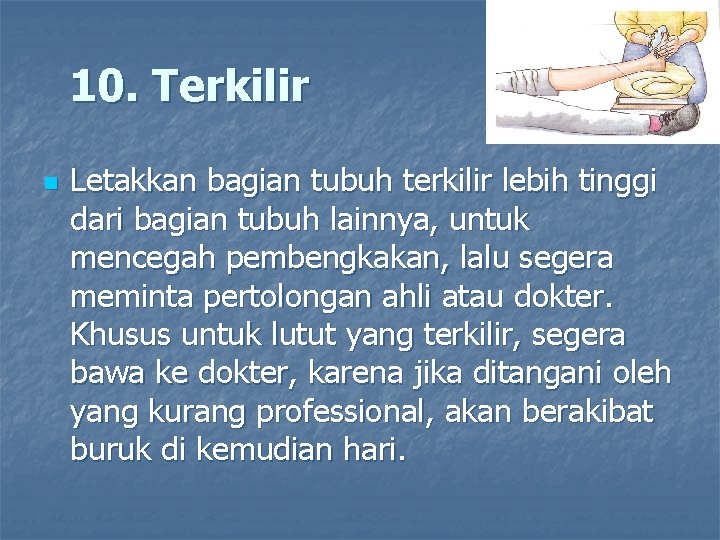 10. Terkilir

Letakkan bagian tubuh terkilir lebih tinggi dari bagian tubuh lainnya, untuk mencegah pembengkakan, lalu segera meminta pertolongan ahli atau dokter. Khusus untuk lutut yang terkilir, segera bawa ke dokter, karena jika ditangani oleh yang kurang professional, akan berakibat buruk di kemudian hari.